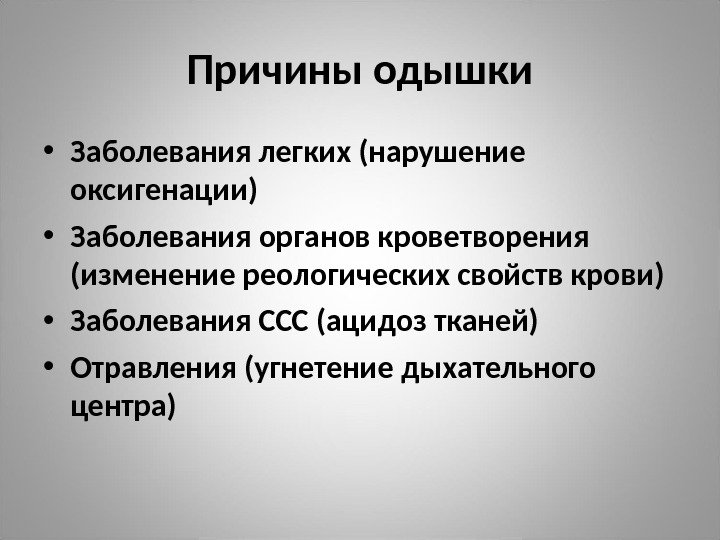 Причины одышки

• Заболевания легких (нарушение оксигенации)
• Заболевания органов кроветворения (изменение реологических свойств крови)
• Заболевания ССС (ацидоз тканей)
• Отравления (угнетение дыхательного центра)